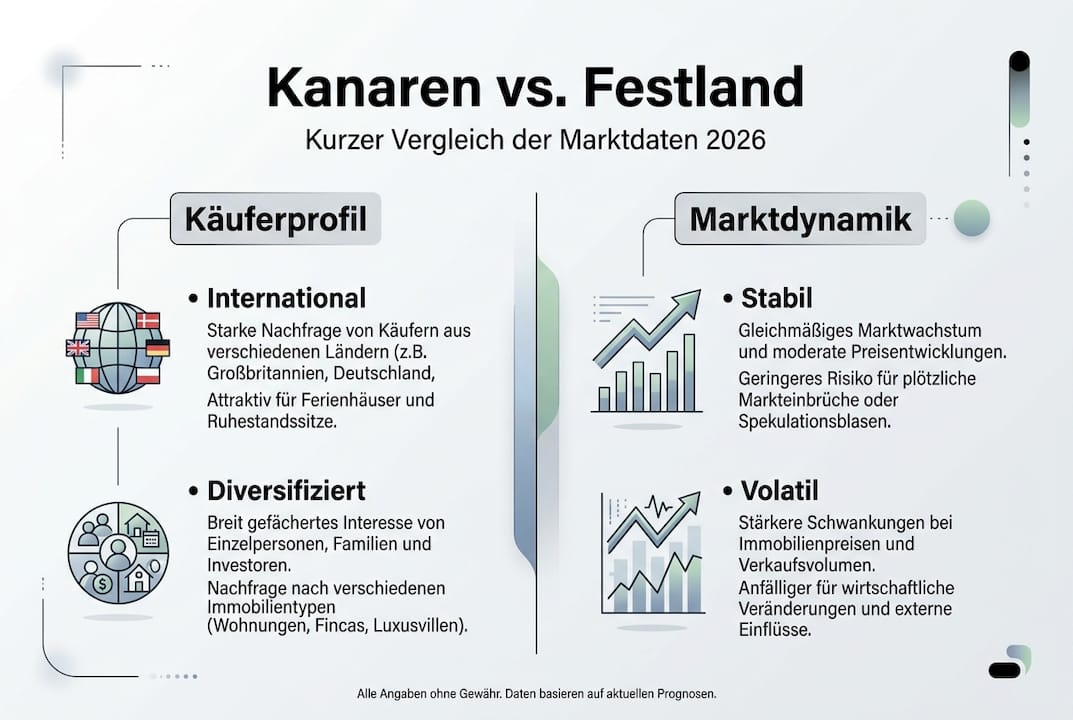 Kanaren vs. Festland

Kurzer Vergleich der Marktdaten 2026

Käuferprofil

• International

Starke Nachfrage von Käufern aus verschiedenen Ländern (z.B. Großbritannien, Deutschland,

Attraktiv für Ferienhäuser und Ruhestandssitze.

• Diversifiziert

Breit gefächertes Interesse von Einzelpersonen, Familien und Investoren.

Nachfrage nach verschiedenen Immobilientypen (Wohnungen, Fincas, Luxusvillen).

Marktdynamik

• Stabil

Gleichmäßiges Marktwachstum und moderate Preisentwicklungen.

Geringeres Risiko für plötzliche Markteinbrüche oder Spekulationsblasen.

• Volatil

Stärkere Schwankungen bei Immobilienpreisen und Verkaufsvolumen.

Anfälliger für wirtschaftliche Veränderungen und externe Einflüsse.

Alle Angaben ohne Gewähr. Daten basieren auf aktuellen Prognosen.